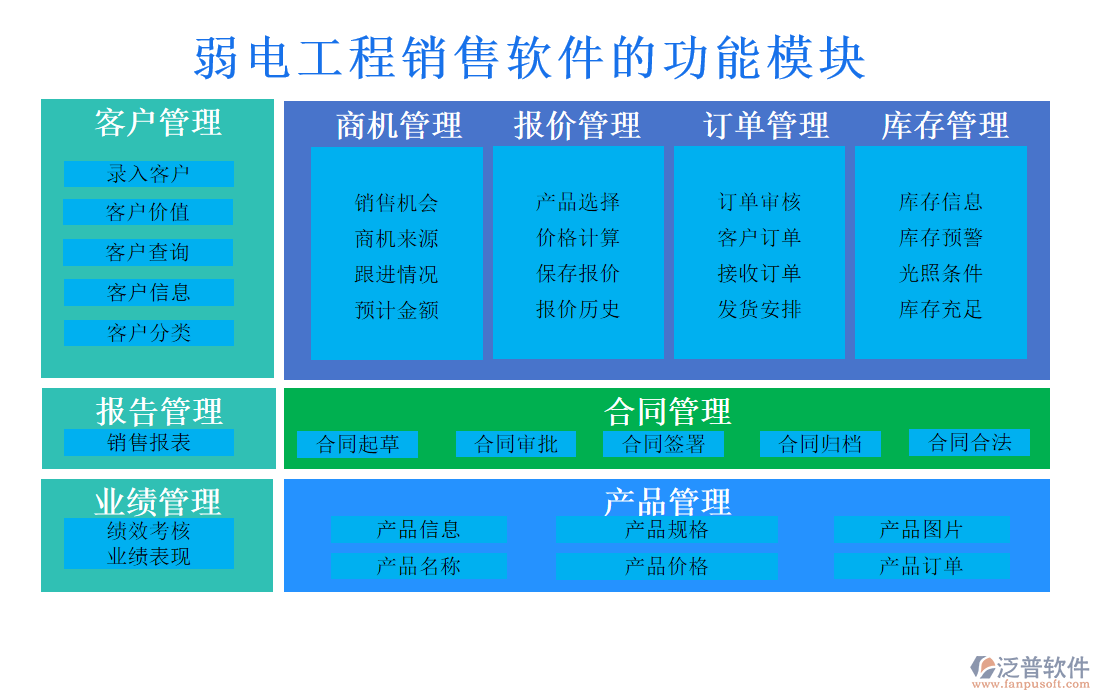 弱电工程销售软件的功能模块

客户管理
录入客户
客户价值
客户查询
客户信息
客户分类

商机管理
销售机会
商机来源
跟进情况
预计金额

报价管理
产品选择
价格计算
保存报价
报价历史

订单管理
订单审核
客户订单
接收订单
发货安排

库存管理
库存信息
库存预警
光照条件
库存充足

报告管理
销售报表

合同管理
合同起草
合同审批
合同签署
合同归档
合同合法

业绩管理
绩效考核
业绩表现

产品管理
产品信息
产品规格
产品图片
产品名称
产品价格
产品订单

泛普软件
www.fanpusoft.com